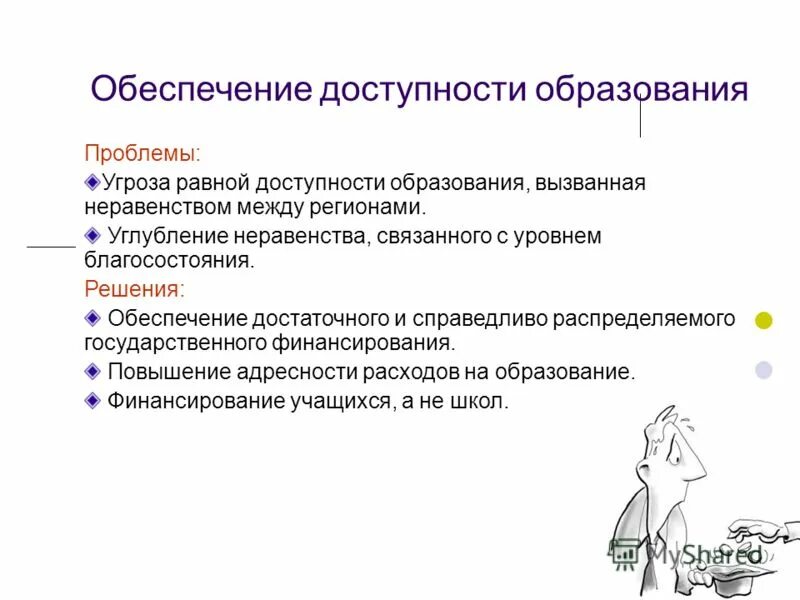 Обеспечение доступности образования

Проблемы:

Угроза равной доступности образования, вызванная неравенством между регионами.

Углубление неравенства, связанного с уровнем благосостояния.

Решения:

Обеспечение достаточного и справедливо распределяемого государственного финансирования.

Повышение адресности расходов на образование.

Финансирование учащихся, а не школ.

MyShared